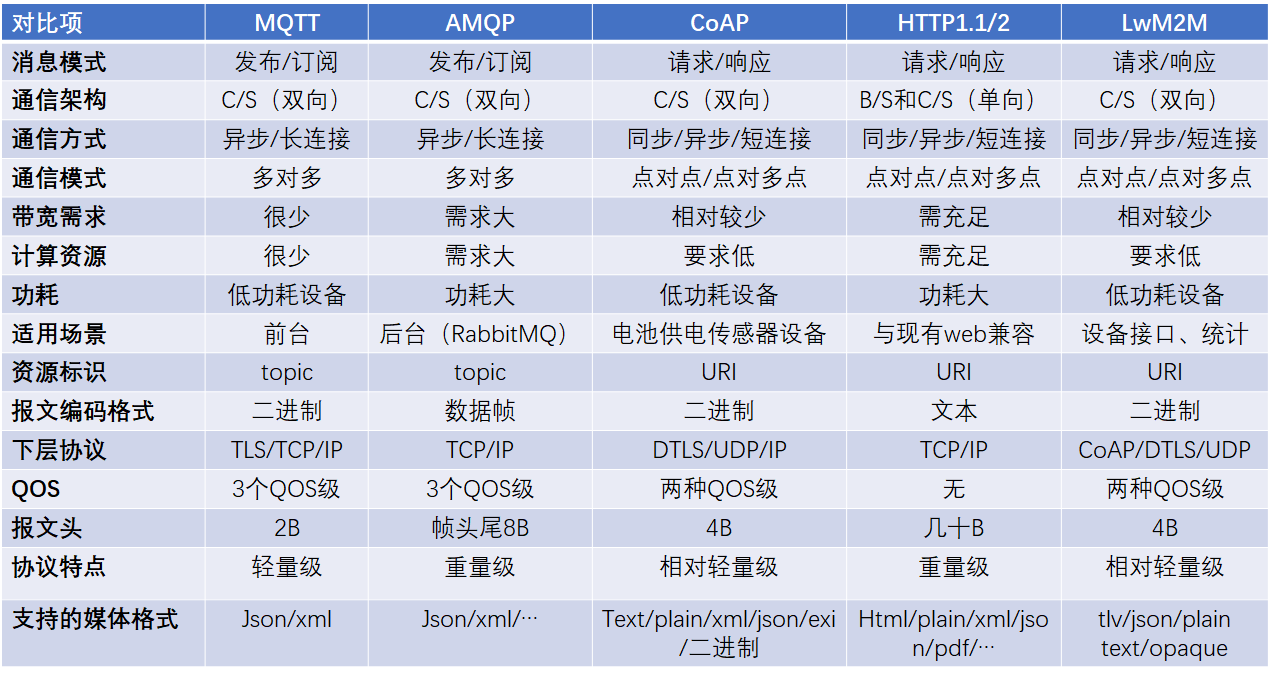 | 对比项 | MQTT | AMQP | CoAP | HTTP1.1/2 | LwM2M |
|---|---|---|---|---|---|
| 消息模式 | 发布/订阅 | 发布/订阅 | 请求/响应 | 请求/响应 | 请求/响应 |
| 通信架构 | C/S（双向） | C/S（双向） | C/S（双向） | B/S和C/S（单向） | C/S（双向） |
| 通信方式 | 异步/长连接 | 异步/长连接 | 同步/异步/短连接 | 同步/异步/短连接 | 同步/异步/短连接 |
| 通信模式 | 多对多 | 多对多 | 点对点/点对多点 | 点对点/点对多点 | 点对点/点对多点 |
| 带宽需求 | 很少 | 需求大 | 相对较少 | 需充足 | 相对较少 |
| 计算资源 | 很少 | 需求大 | 要求低 | 需充足 | 要求低 |
| 功耗 | 低功耗设备 | 功耗大 | 低功耗设备 | 功耗大 | 低功耗设备 |
| 适用场景 | 前台 | 后台（RabbitMQ） | 电池供电传感器设备 | 与现有web兼容 | 设备接口、统计 |
| 资源标识 | topic | topic | URI | URI | URI |
| 报文编码格式 | 二进制 | 数据帧 | 二进制 | 文本 | 二进制 |
| 下层协议 | TLS/TCP/IP | TCP/IP | DTLS/UDP/IP | TCP/IP | CoAP/DTLS/UDP |
| QOS | 3个QOS级 | 3个QOS级 | 两种QOS级 | 无 | 两种QOS级 |
| 报文头 | 2B | 帧头尾8B | 4B | 几十B | 4B |
| 协议特点 | 轻量级 | 重量级 | 相对轻量级 | 重量级 | 相对轻量级 |
| 支持的媒体格式 | Json/xml | Json/xml/… | Text/plain/xml/json/exi/二进制 | Html/plain/xml/json/pdf/… | tlv/json/plain text/opaque |